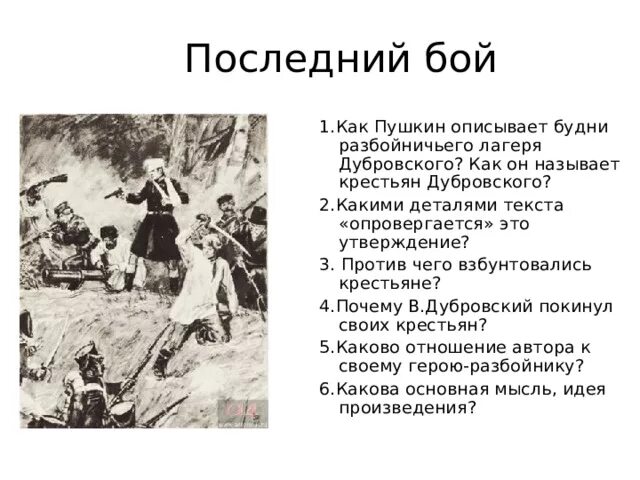 Последний бой

1.Как Пушкин описывает будни разбойничьего лагеря Дубровского? Как он называет крестьян Дубровского?

2.Какими деталями текста «опровергается» это утверждение?

3. Против чего взбунтовались крестьяне?

4.Почему В.Дубровский покинул своих крестьян?

5.Каково отношение автора к своему герою-разбойнику?

6.Какова основная мысль, идея произведения?